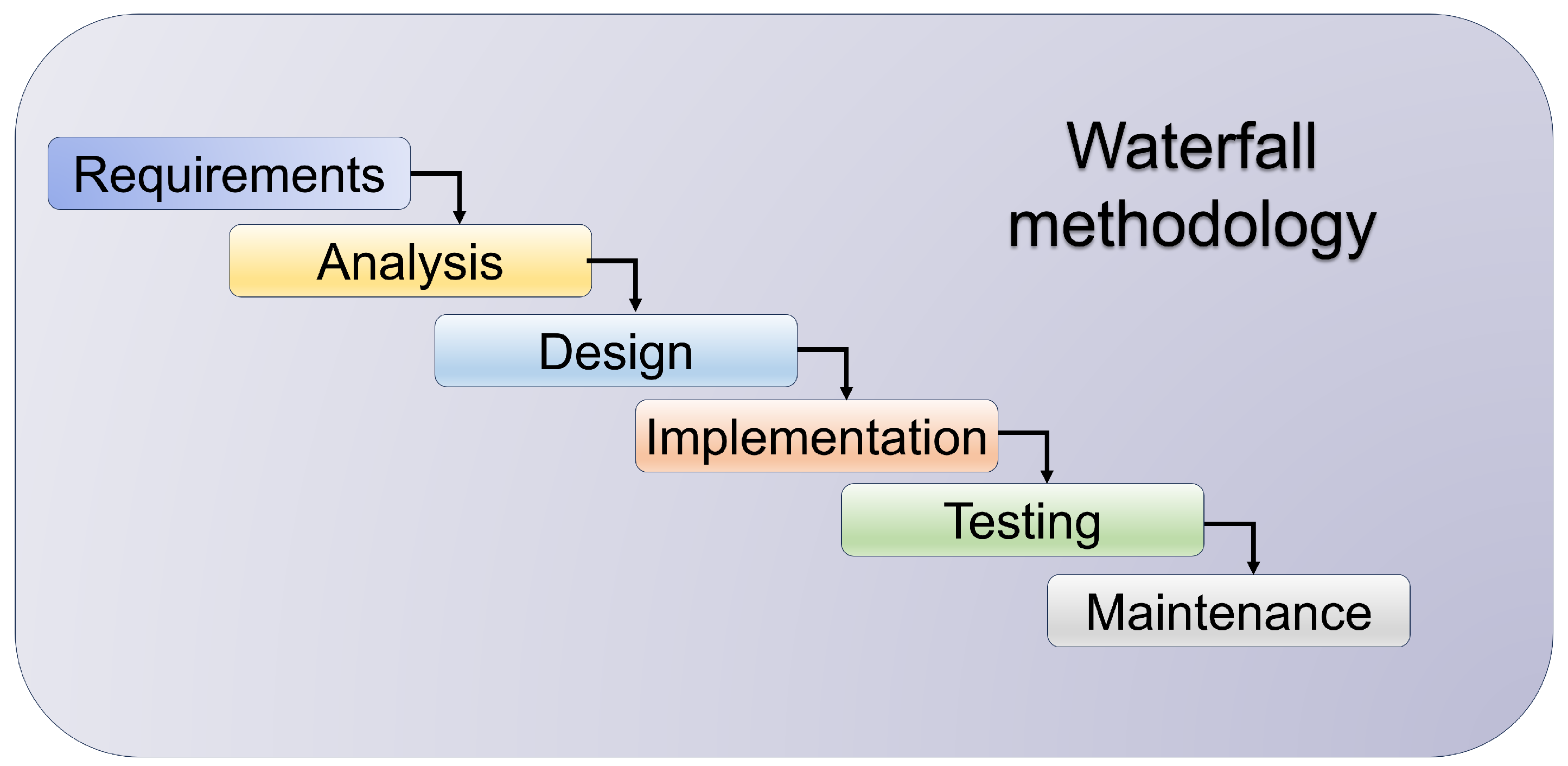 Waterfall methodology

Requirements

Analysis

Design

Implementation

Testing

Maintenance